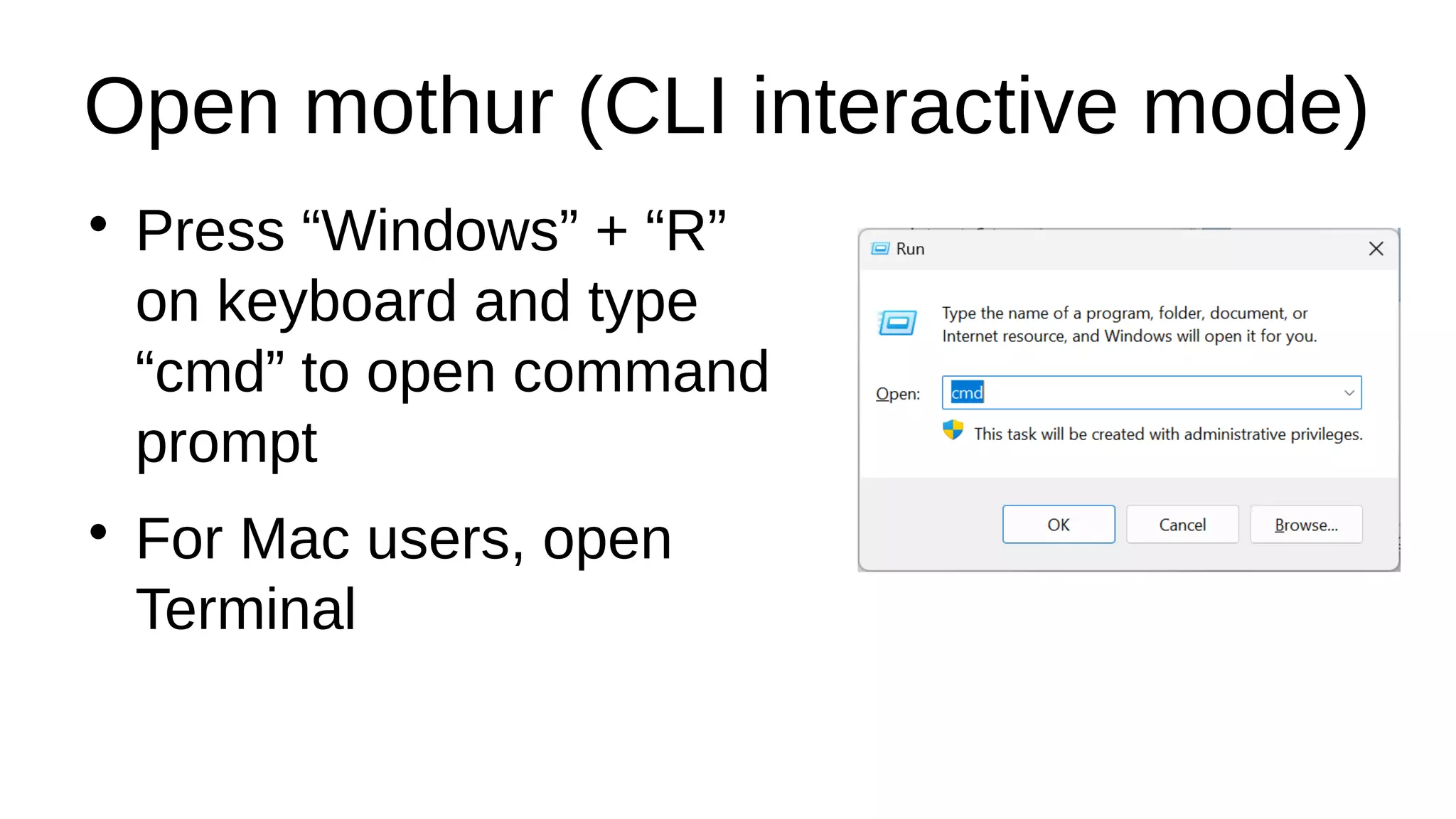 Open mothur (CLI interactive mode)

• Press “Windows” + “R” on keyboard and type “cmd” to open command prompt

• For Mac users, open Terminal

Run

Type the name of a program, folder, document, or Internet resource, and Windows will open it for you.

Open: cmd

This task will be created with administrative privileges.

OK Cancel Browse...